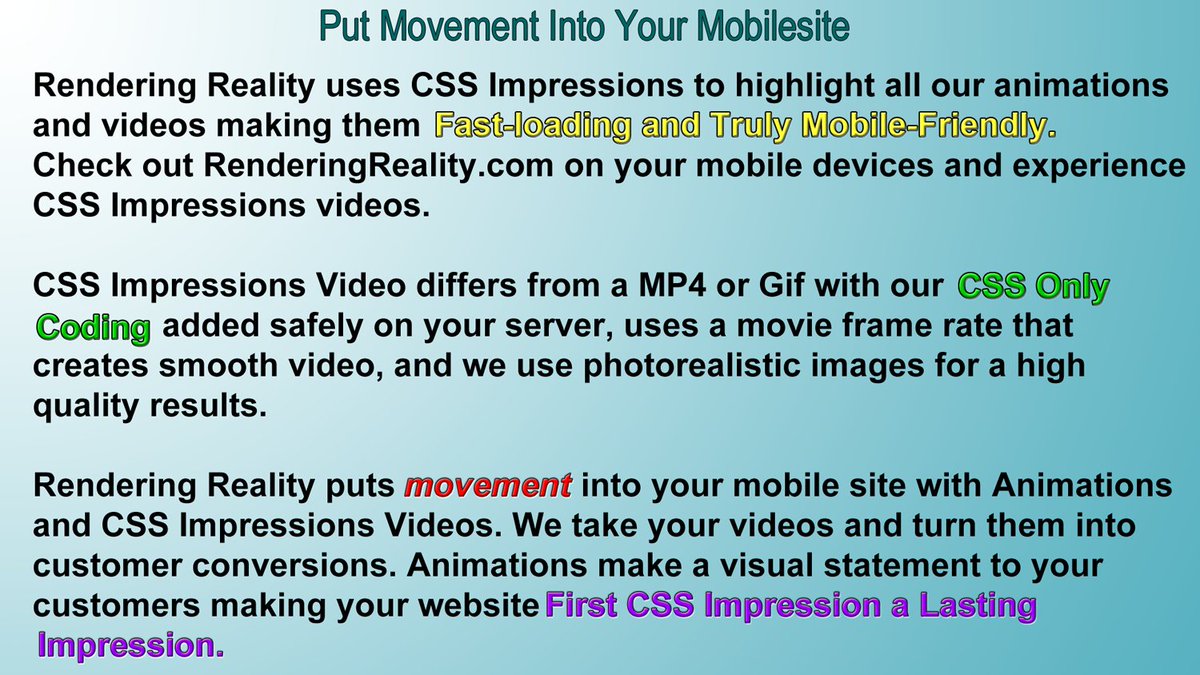 Put Movement Into Your Mobilesite

Rendering Reality uses CSS Impressions to highlight all our animations and videos making them Fast-loading and Truly Mobile-Friendly. Check out RenderingReality.com on your mobile devices and experience CSS Impressions videos.

CSS Impressions Video differs from a MP4 or Gif with our CSS Only Coding added safely on your server, uses a movie frame rate that creates smooth video, and we use photorealistic images for a high quality results.

Rendering Reality puts movement into your mobile site with Animations and CSS Impressions Videos. We take your videos and turn them into customer conversions. Animations make a visual statement to your customers making your website First CSS Impression a Lasting Impression.